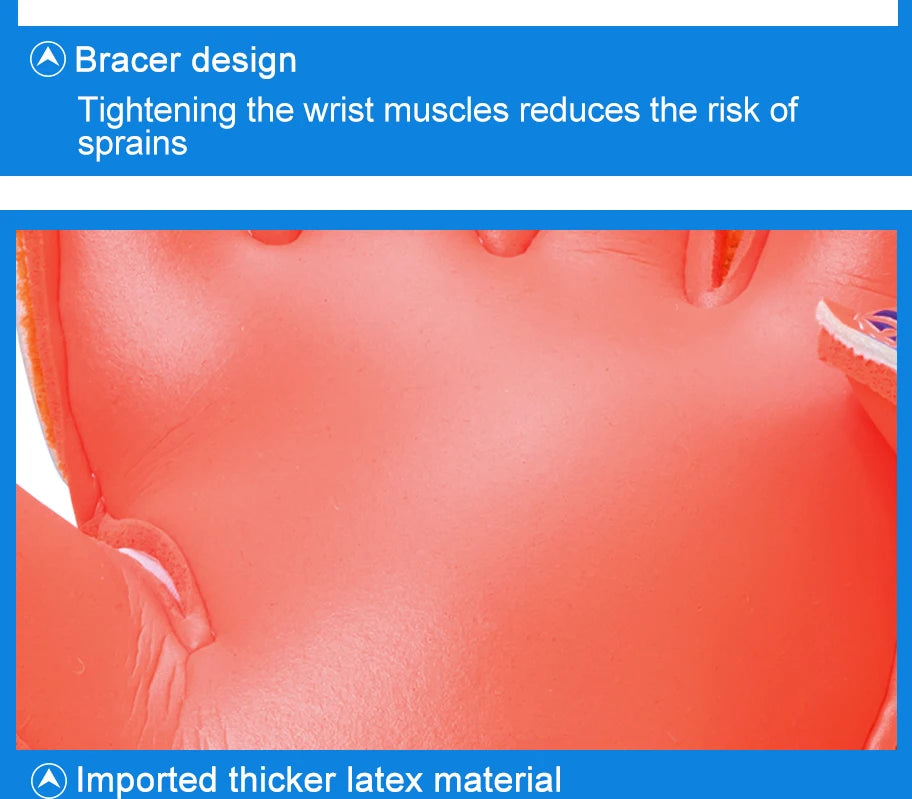 Bracer design

Tightening the wrist muscles reduces the risk of sprains

Imported thicker latex material